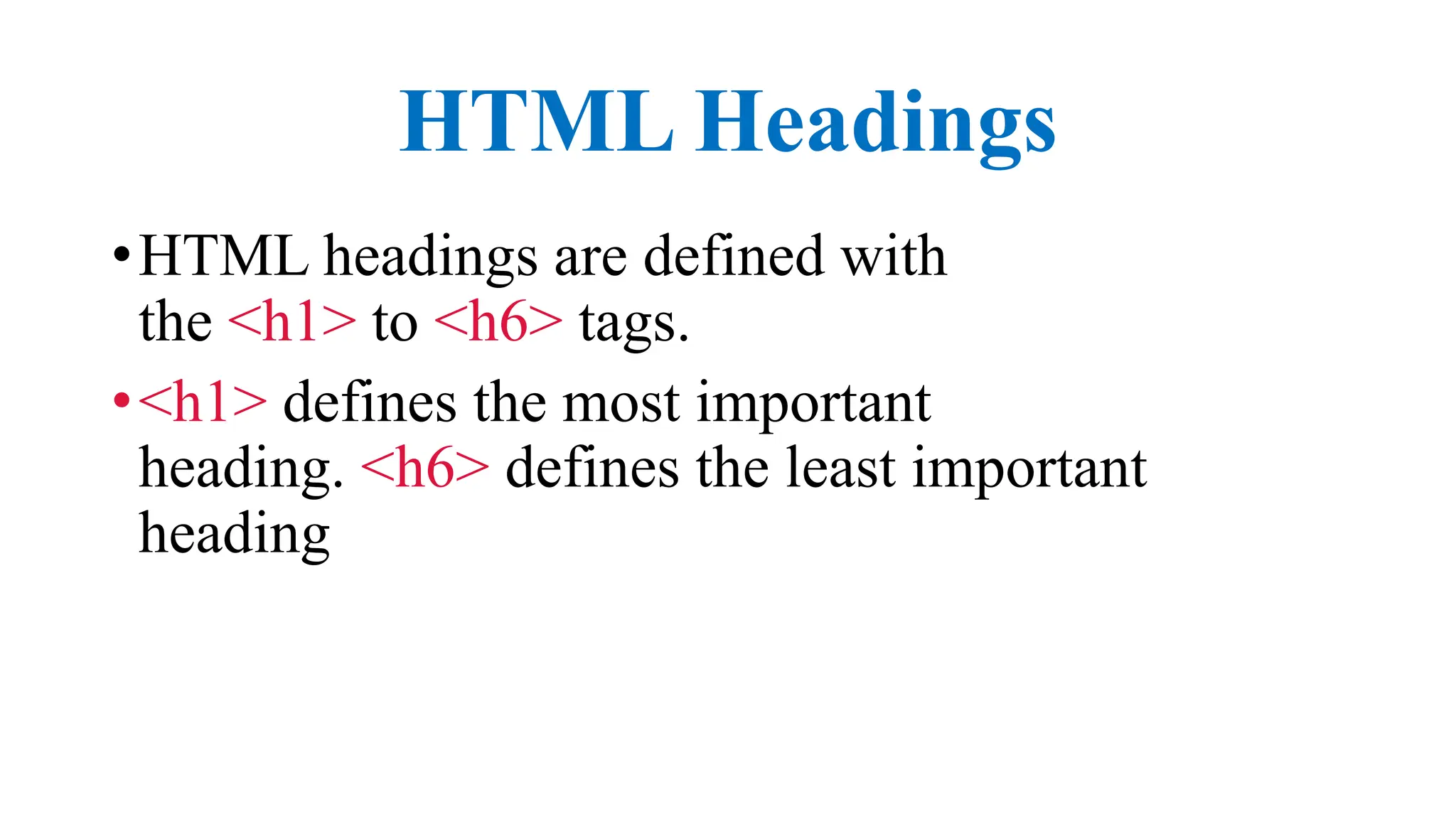 HTML Headings

• HTML headings are defined with the <h1> to <h6> tags.

• <h1> defines the most important heading. <h6> defines the least important heading